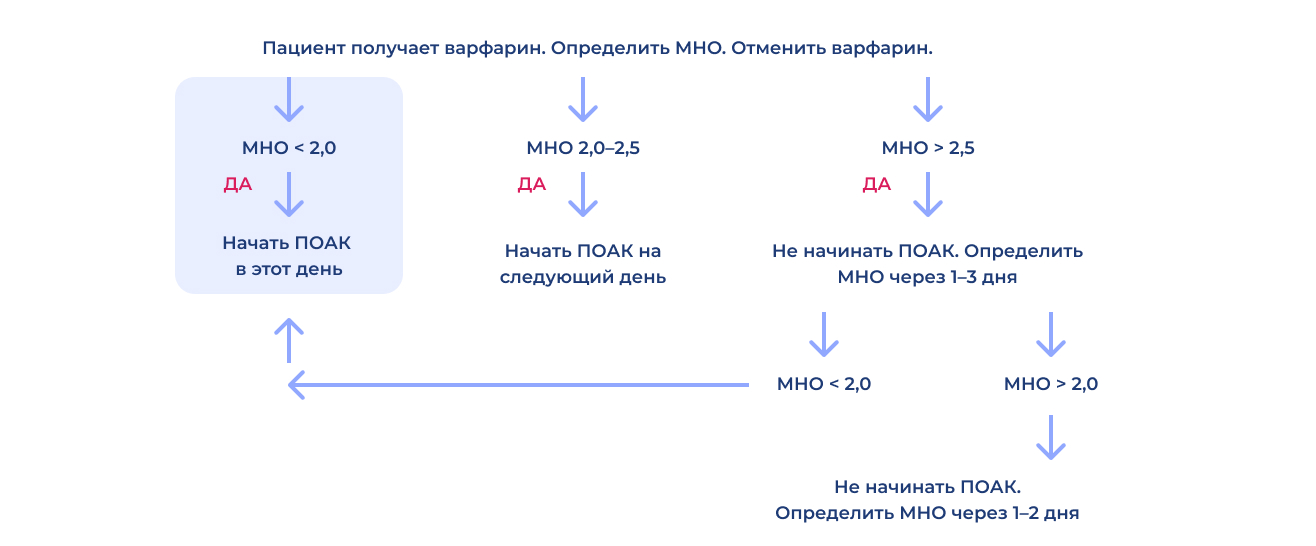 Пациент получает варфарин. Определить МНО. Отменить варфарин.

МНО < 2,0

ДА

Начать ПОАК в этот день

МНО 2,0–2,5

ДА

Начать ПОАК на следующий день

МНО > 2,5

ДА

Не начинать ПОАК. Определить МНО через 1–3 дня

МНО < 2,0

МНО > 2,0

Не начинать ПОАК. Определить МНО через 1–2 дня